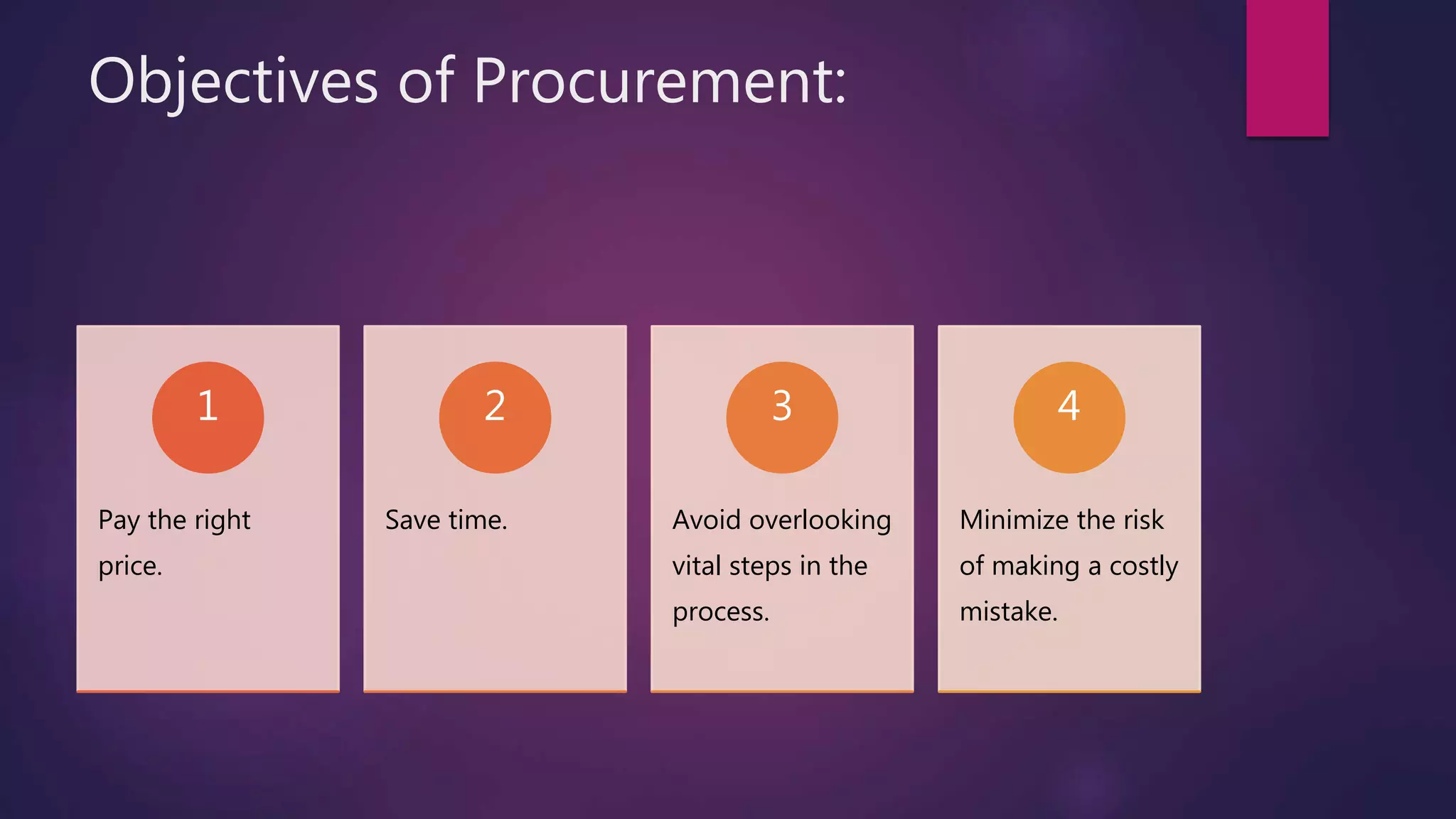 Objectives of Procurement:

1

Pay the right price.

2

Save time.

3

Avoid overlooking vital steps in the process.

4

Minimize the risk of making a costly mistake.